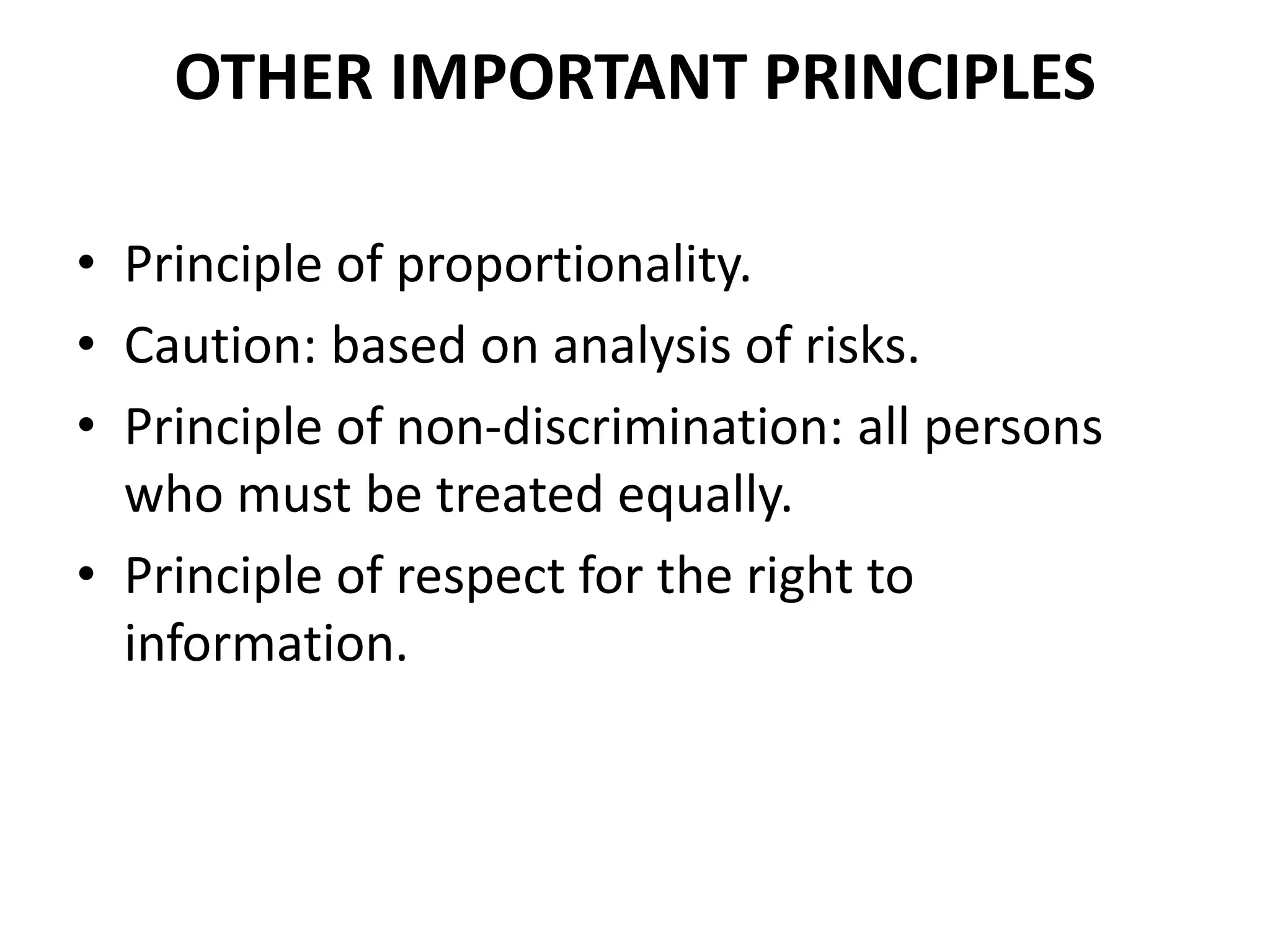 OTHER IMPORTANT PRINCIPLES

• Principle of proportionality.
• Caution: based on analysis of risks.
• Principle of non-discrimination: all persons who must be treated equally.
• Principle of respect for the right to information.